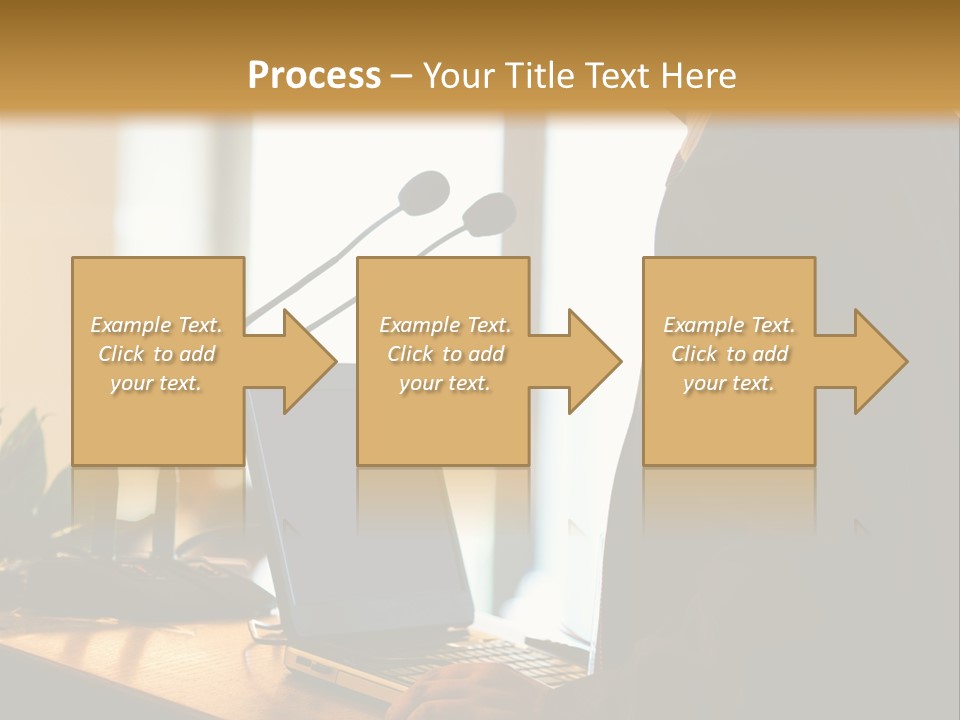 Process – Your Title Text Here

Example Text. Click to add your text.

Example Text. Click to add your text.

Example Text. Click to add your text.